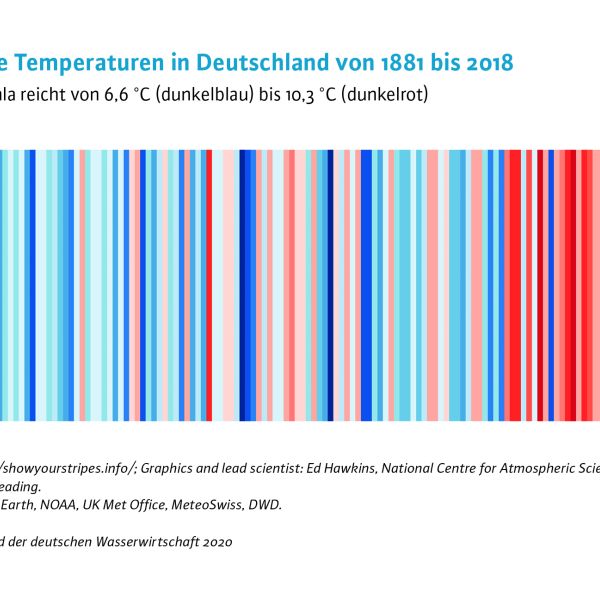 e Temperaturen in Deutschland von 1881 bis 2018
ala reicht von 6,6 °C (dunkelblau) bis 10,3 °C (dunkelrot)

/showyourstripes.info/; Graphics and lead scientist: Ed Hawkins, National Centre for Atmospheric Scie
eading.
Earth, NOAA, UK Met Office, MeteoSwiss, DWD.

d der deutschen Wasserwirtschaft 2020